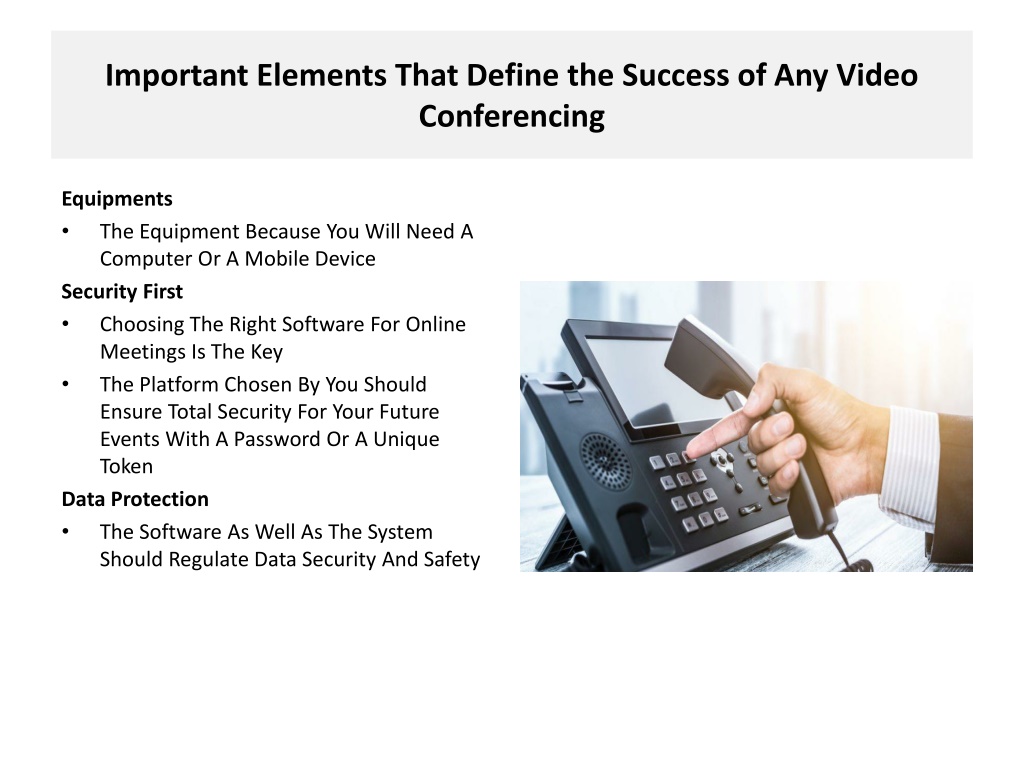 Important Elements That Define the Success of Any Video Conferencing

Equipments
• The Equipment Because You Will Need A Computer Or A Mobile Device

Security First
• Choosing The Right Software For Online Meetings Is The Key
• The Platform Chosen By You Should Ensure Total Security For Your Future Events With A Password Or A Unique Token

Data Protection
• The Software As Well As The System Should Regulate Data Security And Safety